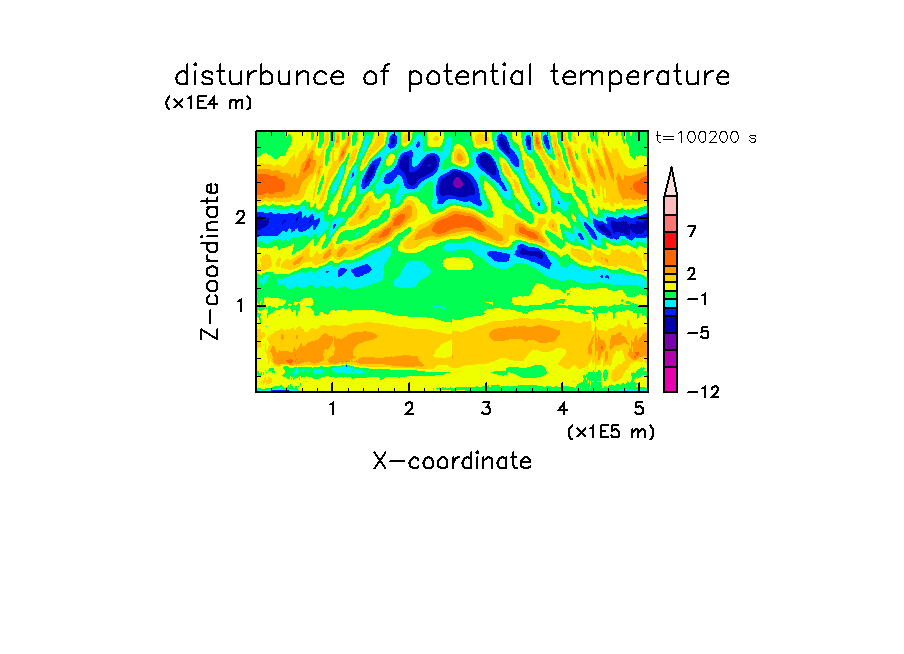 disturbunce of potential temperature
(x1E4 m)
t=100200 s
Z-coordinate
2
1
7
2
−1
−5
−12
1
2
3
4
5
(x1E5 m)
X-coordinate